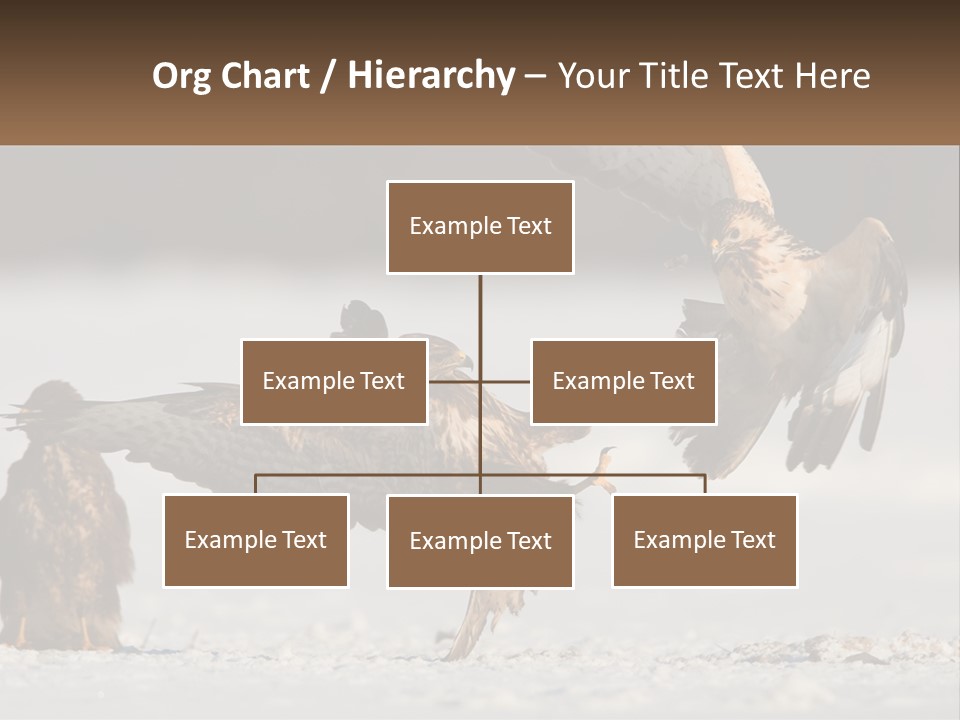 Org Chart / Hierarchy – Your Title Text Here

Example Text

Example Text

Example Text

Example Text

Example Text

Example Text